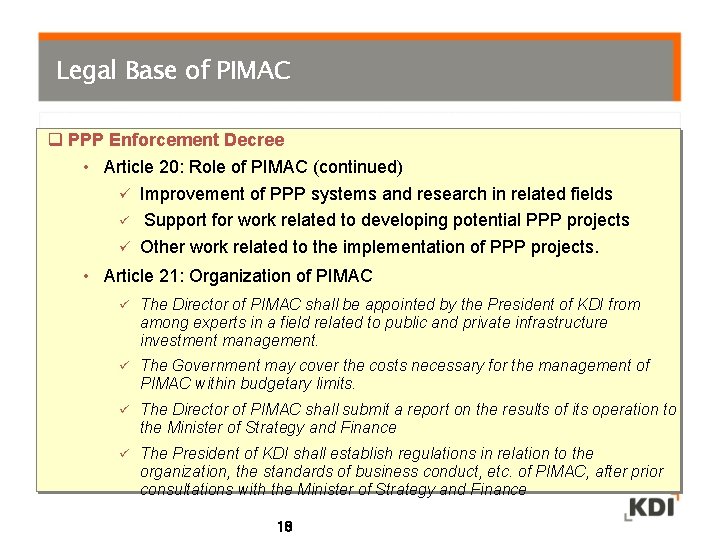 Legal Base of PIMAC

❑ PPP Enforcement Decree

• Article 20: Role of PIMAC (continued)

✓ Improvement of PPP systems and research in related fields

✓ Support for work related to developing potential PPP projects

✓ Other work related to the implementation of PPP projects.

• Article 21: Organization of PIMAC

✓ The Director of PIMAC shall be appointed by the President of KDI from among experts in a field related to public and private infrastructure investment management.

✓ The Government may cover the costs necessary for the management of PIMAC within budgetary limits.

✓ The Director of PIMAC shall submit a report on the results of its operation to the Minister of Strategy and Finance

✓ The President of KDI shall establish regulations in relation to the organization, the standards of business conduct, etc. of PIMAC, after prior consultations with the Minister of Strategy and Finance

KDI

18